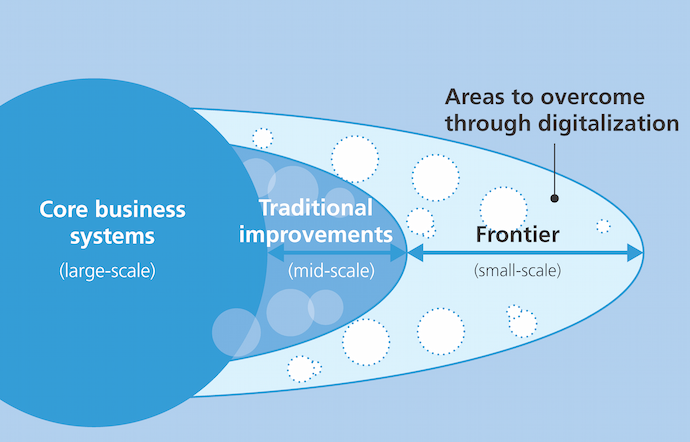 Areas to overcome through digitalization

Core business systems

(large-scale)

Traditional improvements

(mid-scale)

Frontier

(small-scale)